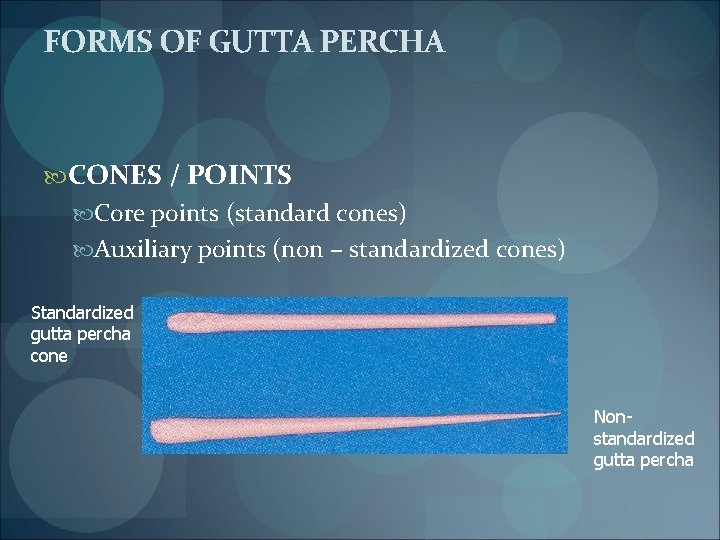 FORMS OF GUTTA PERCHA

CONES / POINTS

Core points (standard cones)

Auxiliary points (non – standardized cones)

Standardized gutta percha cone

Non-standardized gutta percha